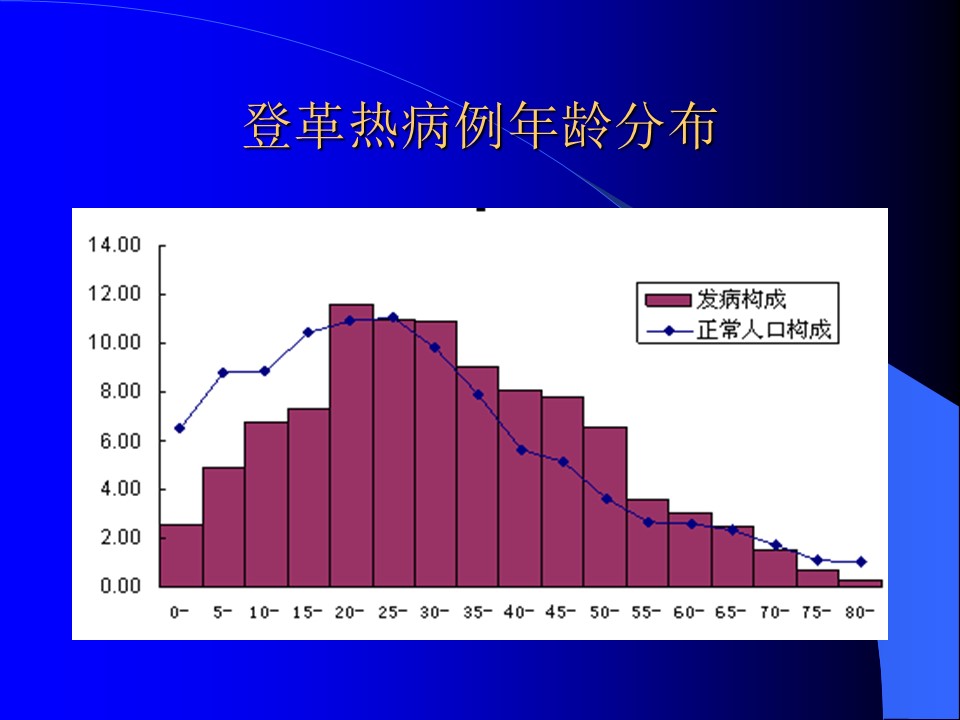 登革热病例年龄分布

14.00
12.00
10.00
8.00
6.00
4.00
2.00
0.00

发病构成
正常人口构成

0- 5- 10- 15- 20- 25- 30- 35- 40- 45- 50- 55- 60- 65- 70- 75- 80-